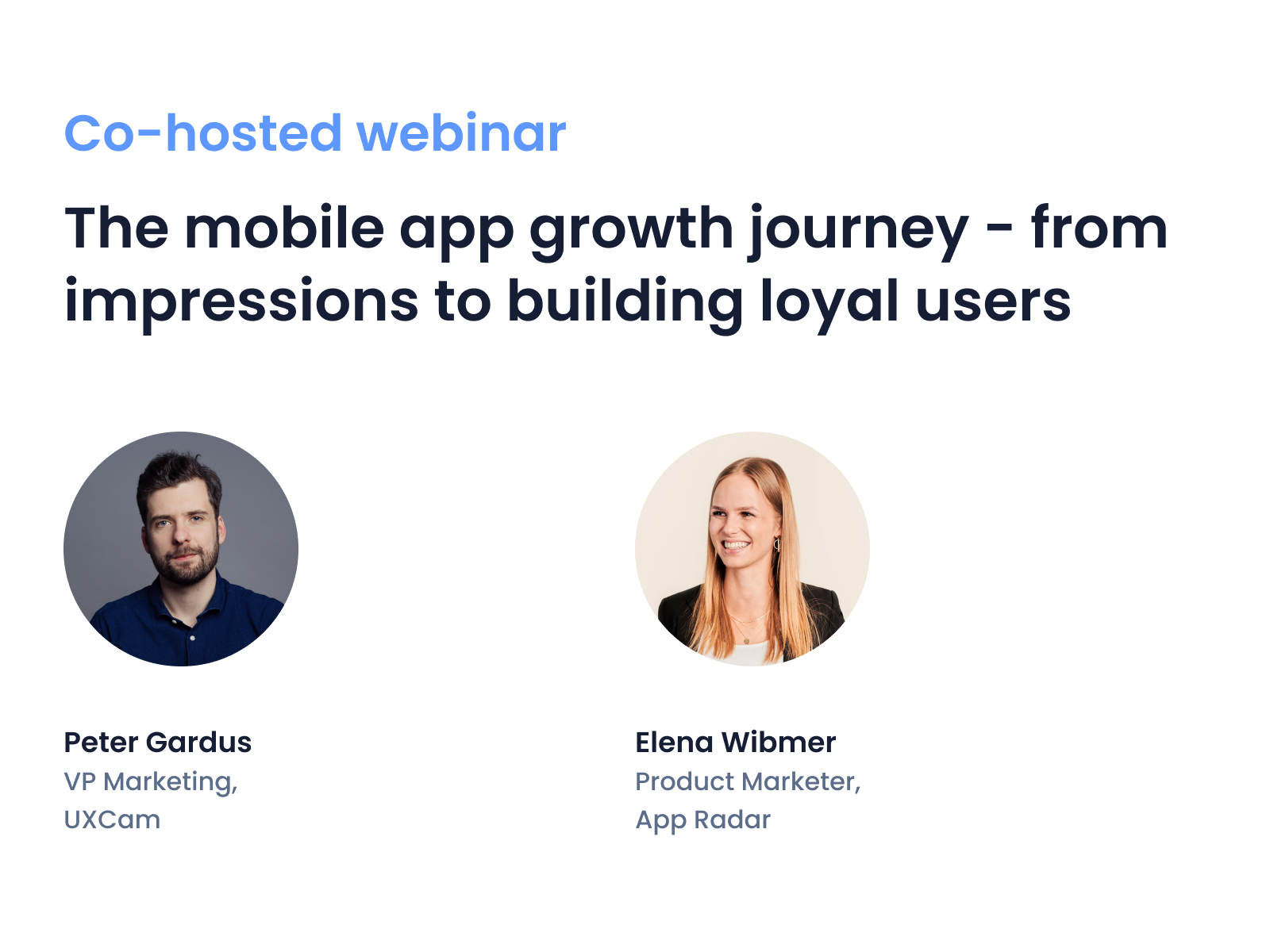 Co-hosted webinar

The mobile app growth journey - from impressions to building loyal users

Peter Gardus
VP Marketing,
UXCam

Elena Wibmer
Product Marketer,
App Radar